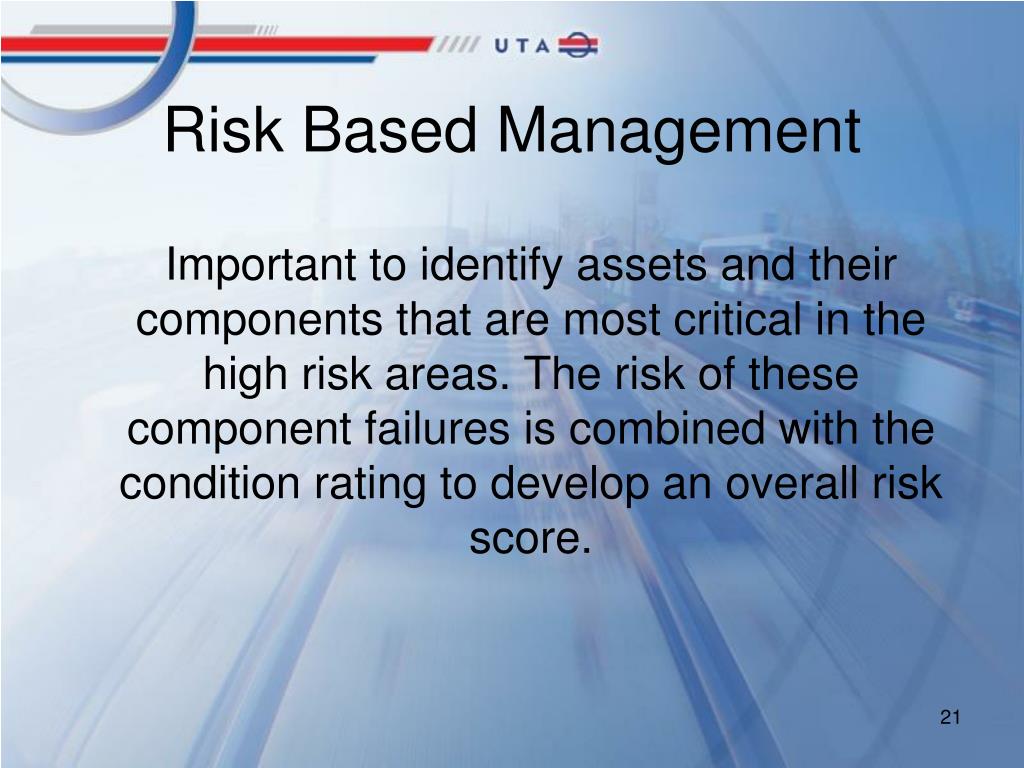 UTA

Risk Based Management

Important to identify assets and their components that are most critical in the high risk areas. The risk of these component failures is combined with the condition rating to develop an overall risk score.

21